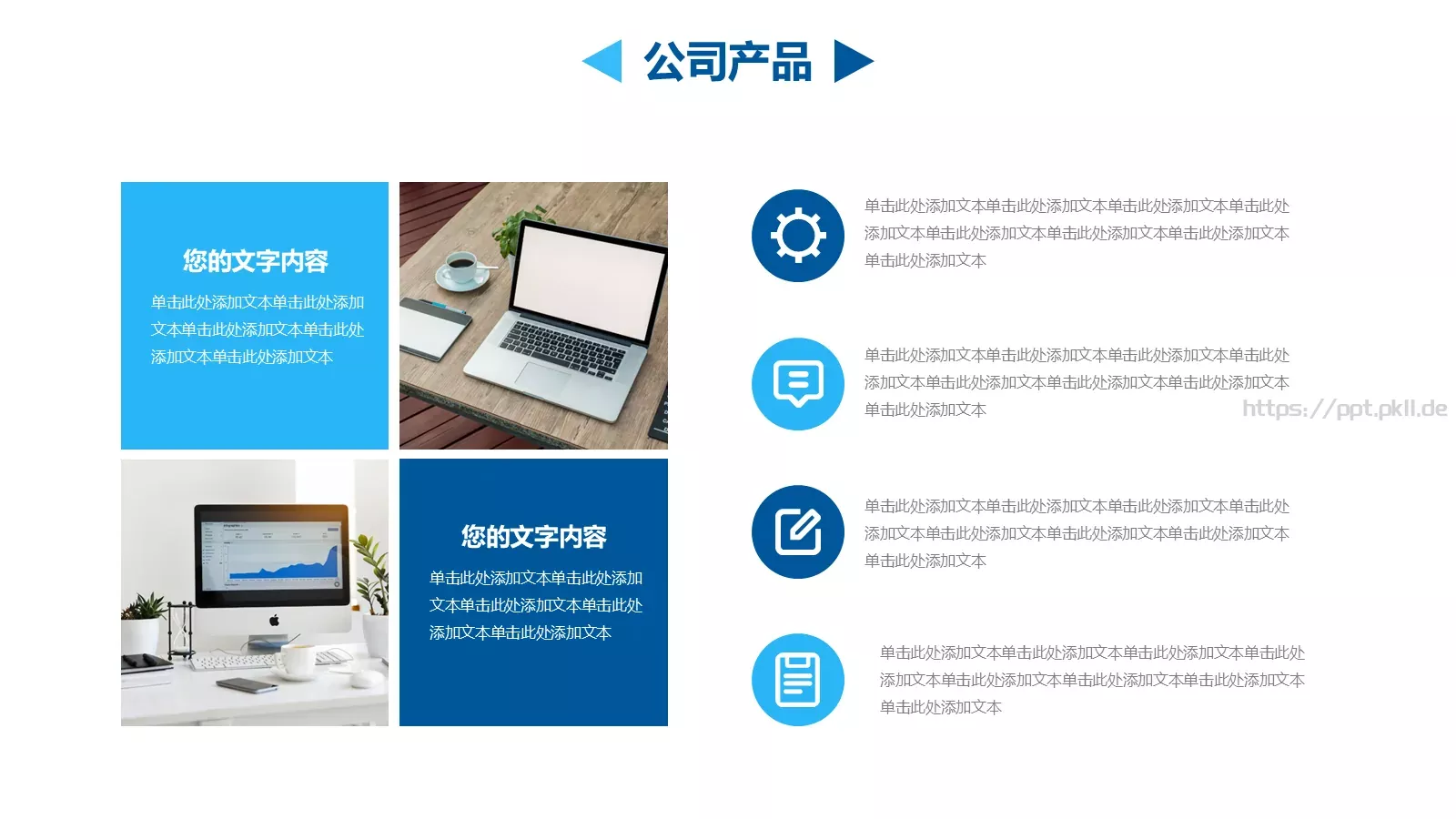 公司产品

您的文字内容

单击此处添加文本单击此处添加文本单击此处添加文本单击此处添加文本单击此处添加文本

您的文字内容

单击此处添加文本单击此处添加文本单击此处添加文本单击此处添加文本单击此处添加文本

单击此处添加文本单击此处添加文本单击此处添加文本单击此处添加文本单击此处添加文本单击此处添加文本单击此处添加文本单击此处添加文本

单击此处添加文本单击此处添加文本单击此处添加文本单击此处添加文本单击此处添加文本单击此处添加文本单击此处添加文本单击此处添加文本

https://ppt.pkll.de

单击此处添加文本单击此处添加文本单击此处添加文本单击此处添加文本单击此处添加文本单击此处添加文本单击此处添加文本单击此处添加文本

单击此处添加文本单击此处添加文本单击此处添加文本单击此处添加文本单击此处添加文本单击此处添加文本单击此处添加文本单击此处添加文本